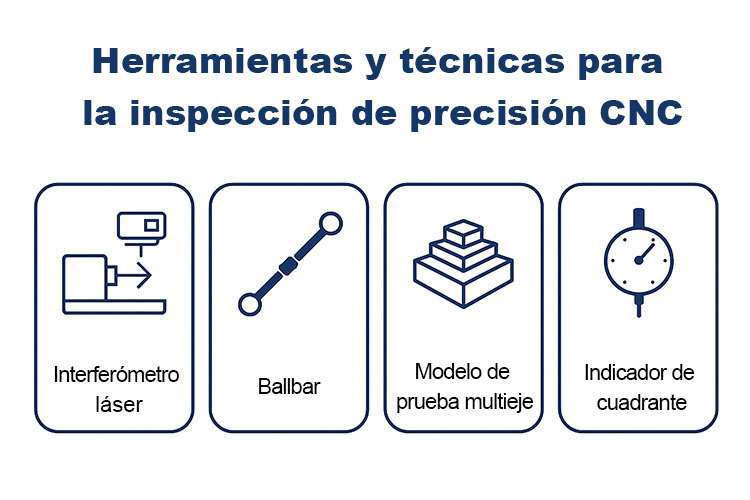 Herramientas y técnicas para la inspección de precisión CNC

Interferómetro láser

Ballbar

Modelo de prueba multieje

Indicador de cuadrante